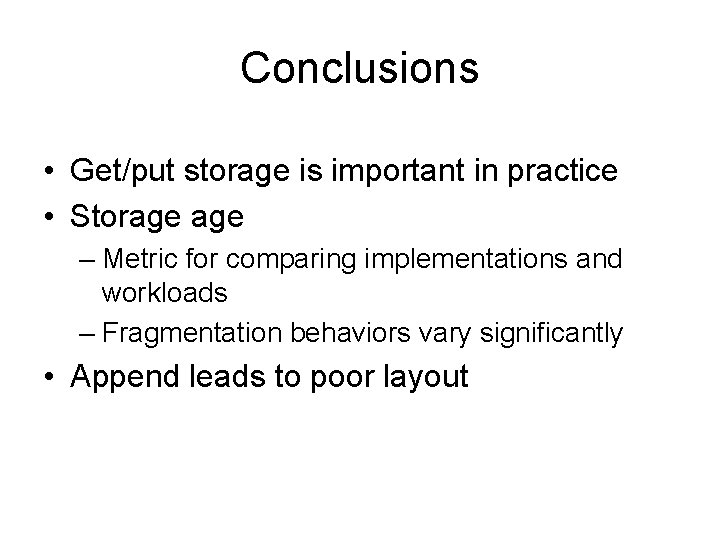 Conclusions

• Get/put storage is important in practice
• Storage age
– Metric for comparing implementations and workloads
– Fragmentation behaviors vary significantly
• Append leads to poor layout